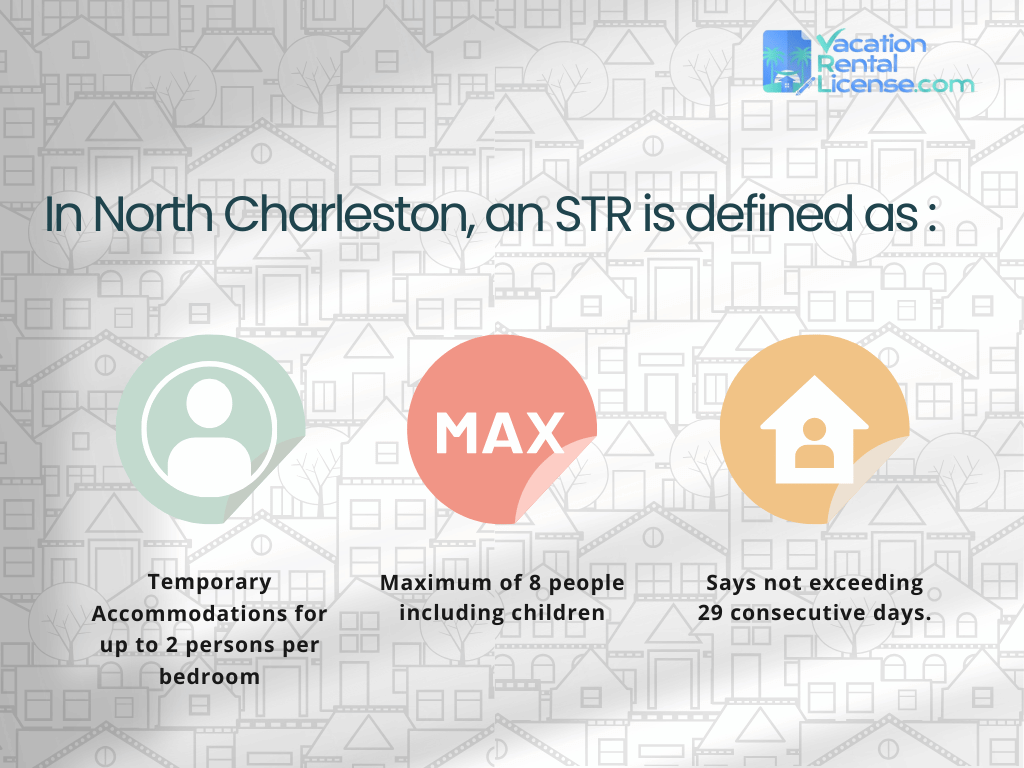 Vacation Rental License.com

In North Charleston, an STR is defined as :

MAX

Temporary Accommodations for up to 2 persons per bedroom

Maximum of 8 people including children

Says not exceeding 29 consecutive days.